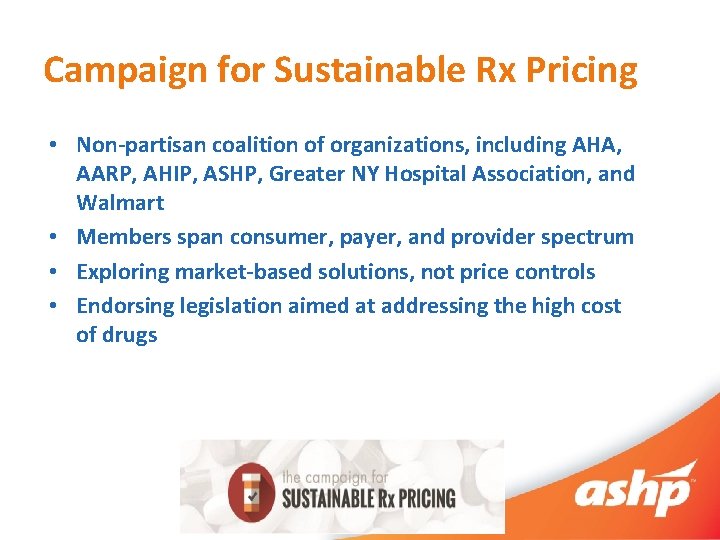 Campaign for Sustainable Rx Pricing

• Non-partisan coalition of organizations, including AHA, AARP, AHIP, ASHP, Greater NY Hospital Association, and Walmart
• Members span consumer, payer, and provider spectrum
• Exploring market-based solutions, not price controls
• Endorsing legislation aimed at addressing the high cost of drugs

the campaign for
SUSTAINABLE Rx PRICING

ashp